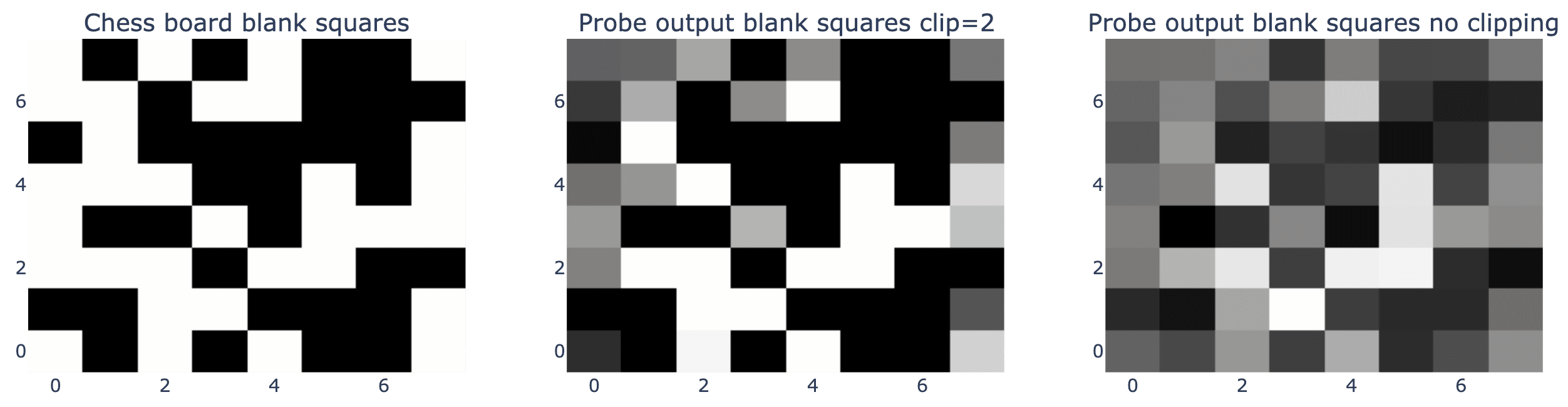 Chess board blank squares

6
4
2
0

0 2 4 6

Probe output blank squares clip=2

6
4
2
0

0 2 4 6

Probe output blank squares no clipping

6
4
2
0

0 2 4 6